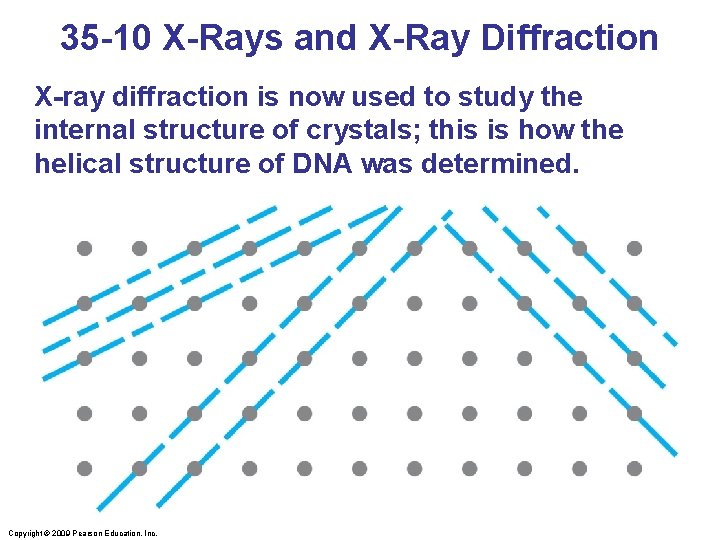 35-10 X-Rays and X-Ray Diffraction

X-ray diffraction is now used to study the internal structure of crystals; this is how the helical structure of DNA was determined.

Copyright © 2009 Pearson Education, Inc.